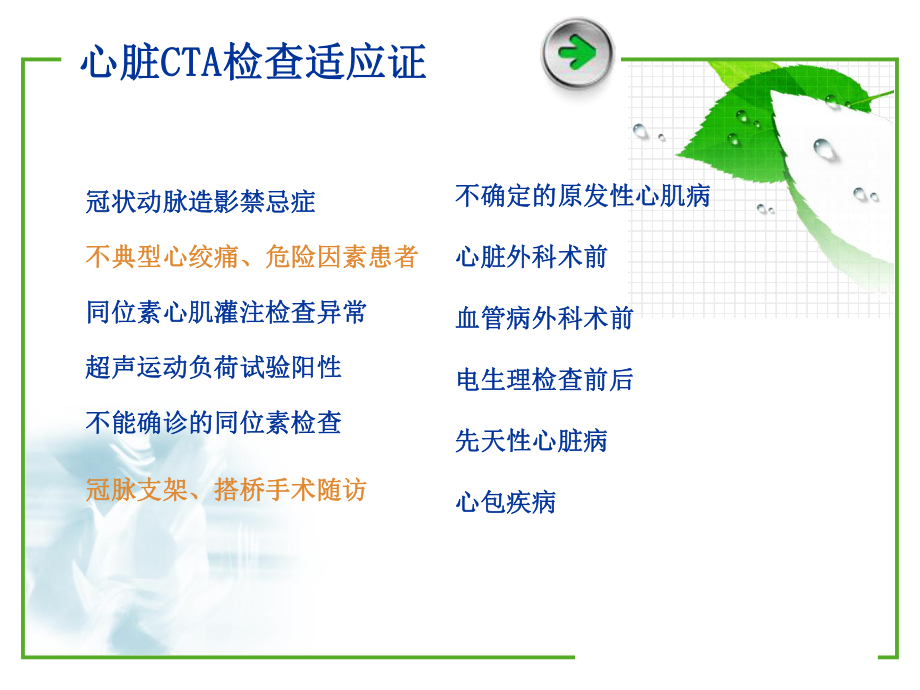 心脏CTA检查适应证

冠状动脉造影禁忌症

不典型心绞痛、危险因素患者

同位素心肌灌注检查异常

超声运动负荷试验阳性

不能确诊的同位素检查

冠脉支架、搭桥手术随访

不确定的原发性心肌病

心脏外科术前

血管病外科术前

电生理检查前后

先天性心脏病

心包疾病